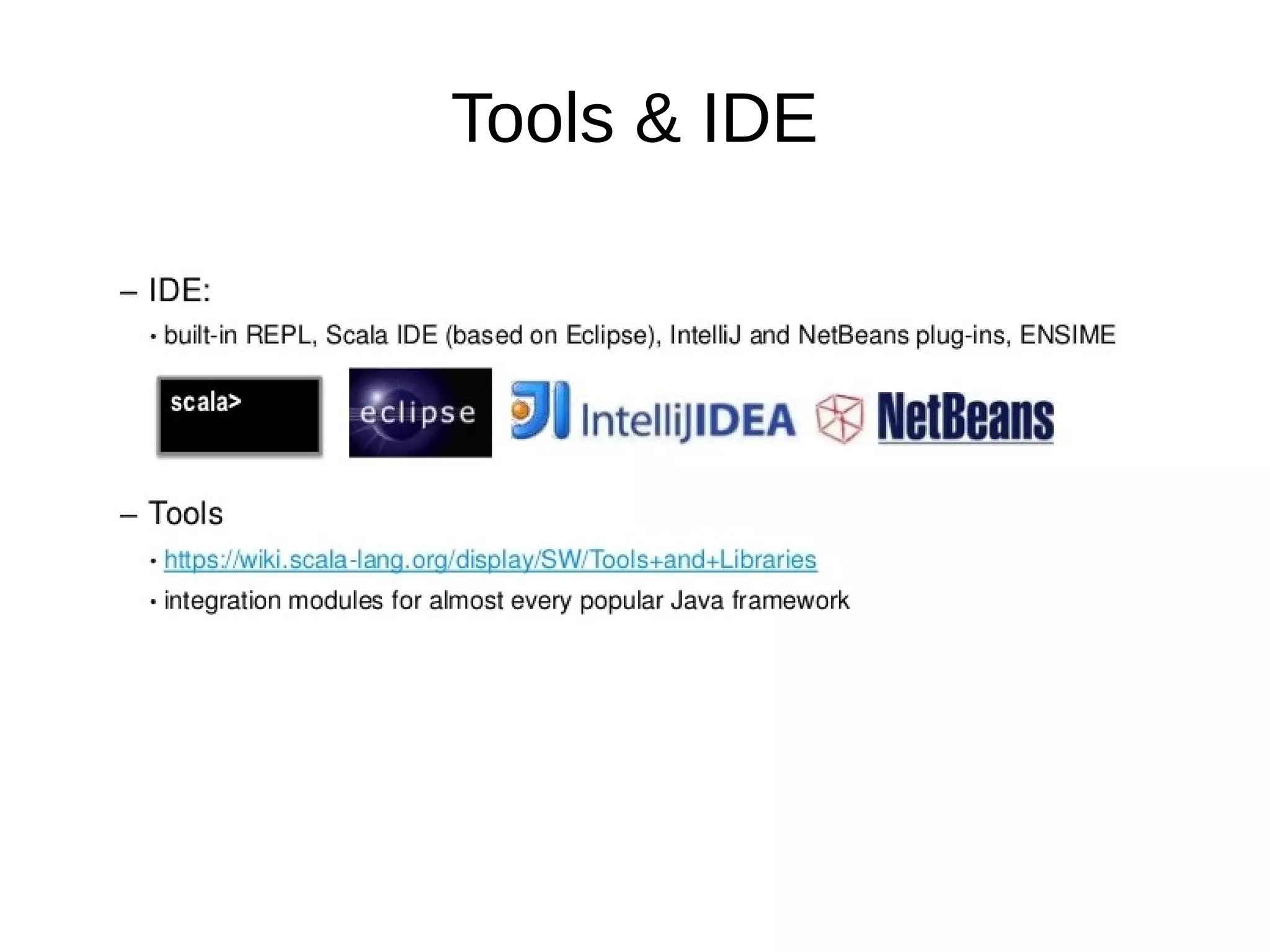 Tools & IDE

– IDE:

• built-in REPL, Scala IDE (based on Eclipse), IntelliJ and NetBeans plug-ins, ENSIME

scala>

eclipse

IntelliJIDEA

NetBeans

– Tools

• https://wiki.scala-lang.org/display/SW/Tools+and+Libraries

• integration modules for almost every popular Java framework